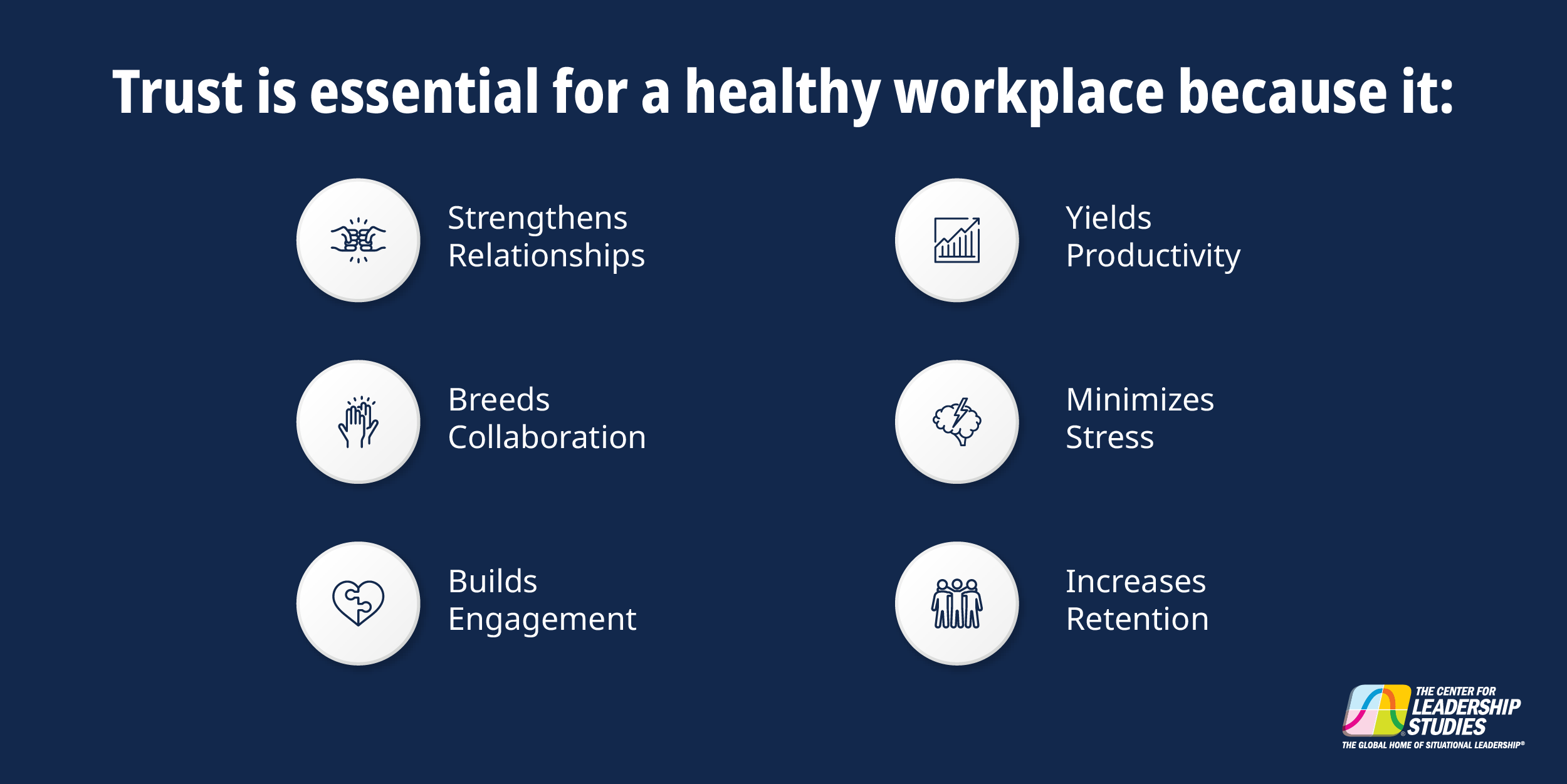 Trust is essential for a healthy workplace because it:

Strengthens Relationships

Breeds Collaboration

Builds Engagement

Yields Productivity

Minimizes Stress

Increases Retention

THE CENTER FOR LEADERSHIP STUDIES
THE GLOBAL HOME OF SITUATIONAL LEADERSHIP®